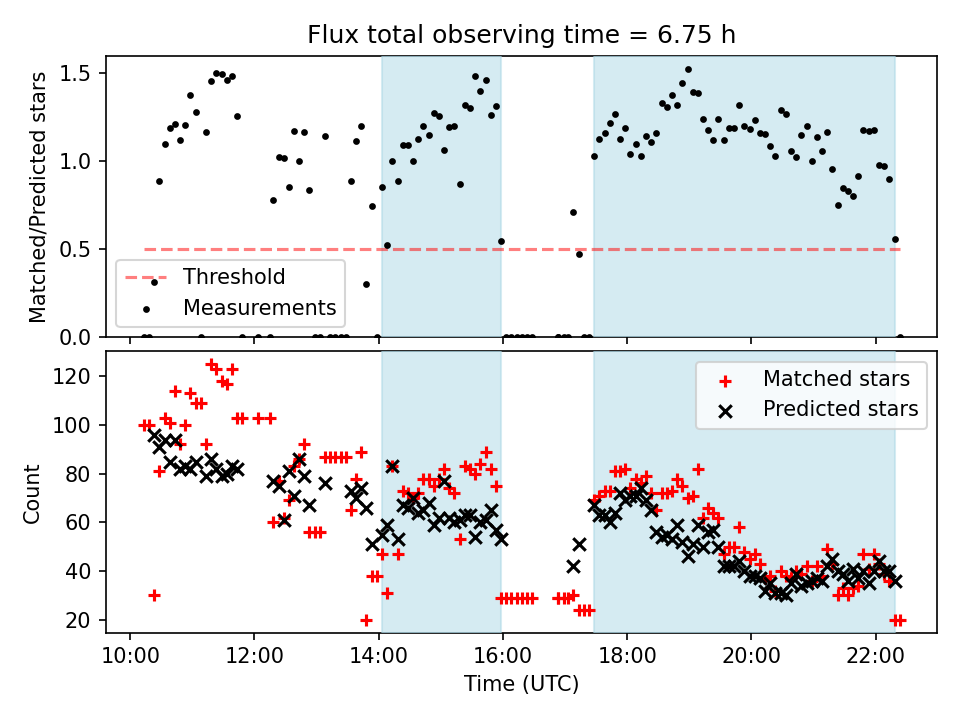 Flux total observing time = 6.75 h

Matched/Predicted stars

1.5
1.0
0.5
0.0

Threshold
Measurements

Count

120
100
80
60
40
20

Matched stars
Predicted stars

10:00
12:00
14:00
16:00
18:00
20:00
22:00

Time (UTC)